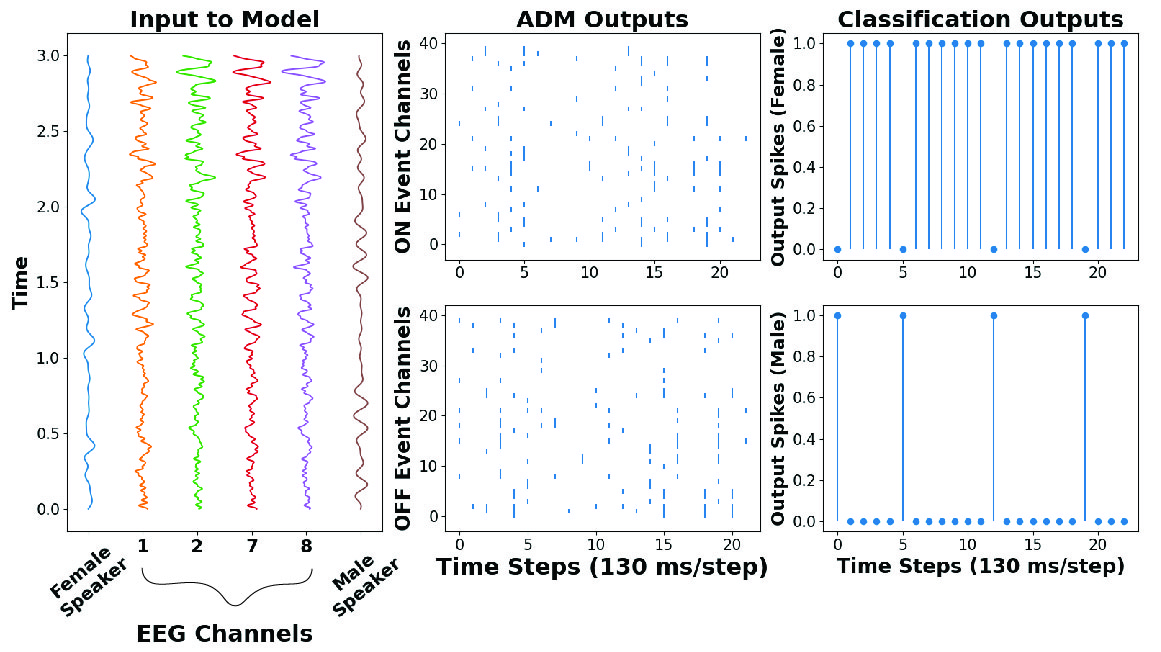 Input to Model

Time

3.0
2.5
2.0
1.5
1.0
0.5
0.0

Female Speaker
1
2
7
8
Male Speaker

EEG Channels

ADM Outputs

ON Event Channels

40
30
20
10
0

0 5 10 15 20

OFF Event Channels

40
30
20
10
0

0 5 10 15 20

Time Steps (130 ms/step)

Classification Outputs

Output Spikes (Female)

1.0
0.8
0.6
0.4
0.2
0.0

0 5 10 15 20

Output Spikes (Male)

1.0
0.8
0.6
0.4
0.2
0.0

0 5 10 15 20

Time Steps (130 ms/step)